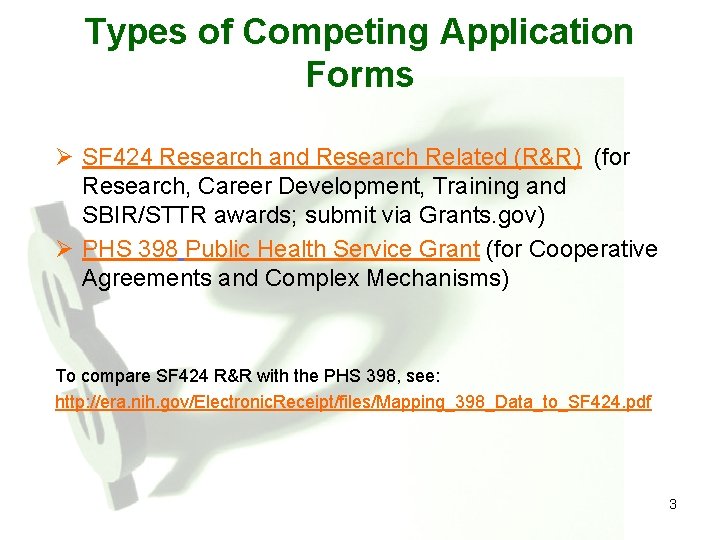 Types of Competing Application Forms

➢ SF424 Research and Research Related (R&R) (for Research, Career Development, Training and SBIR/STTR awards; submit via Grants.gov)

➢ PHS 398 Public Health Service Grant (for Cooperative Agreements and Complex Mechanisms)

To compare SF424 R&R with the PHS 398, see:
http://era.nih.gov/ElectronicReceipt/files/Mapping_398_Data_to_SF424.pdf

3